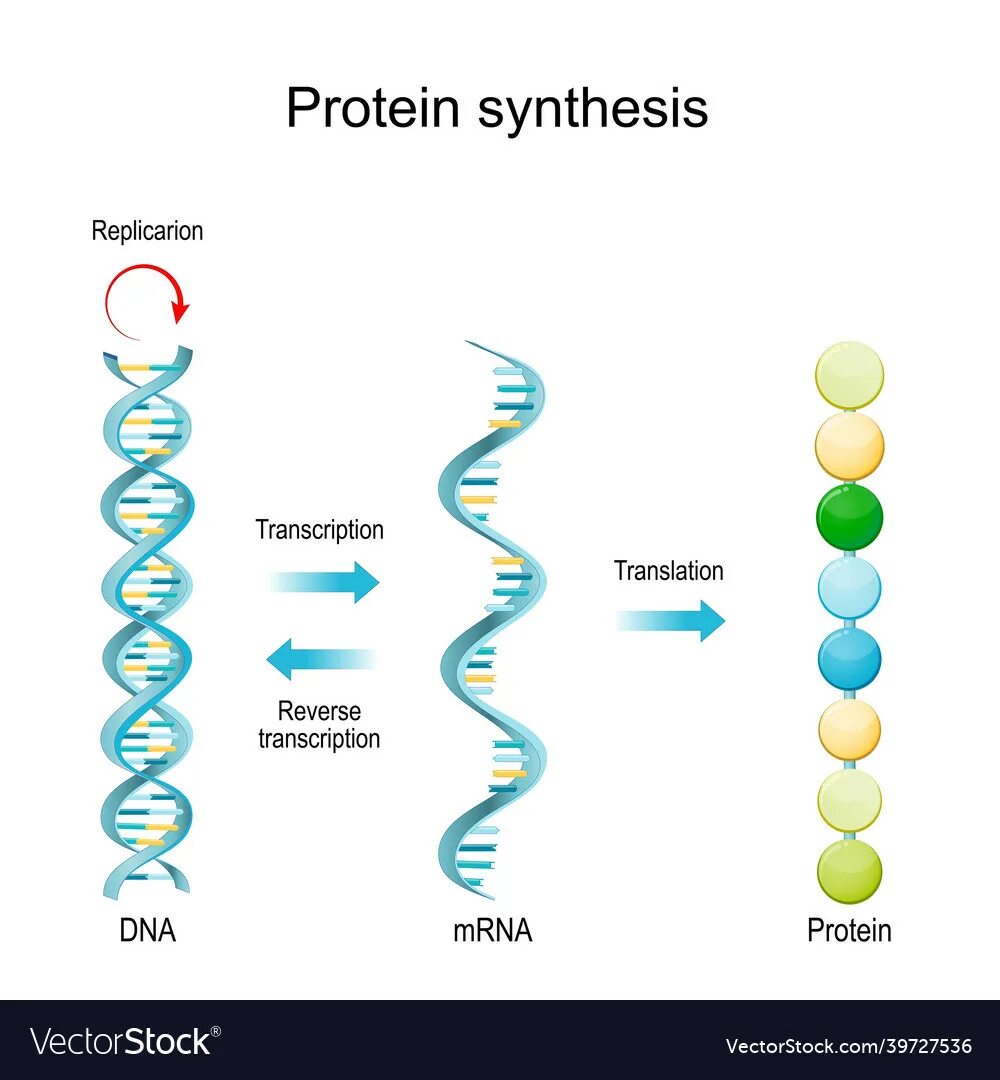 Protein synthesis

Replicarion

Transcription

Reverse transcription

Translation

DNA

mRNA

Protein

VectorStock®

VectorStock.com/39727536